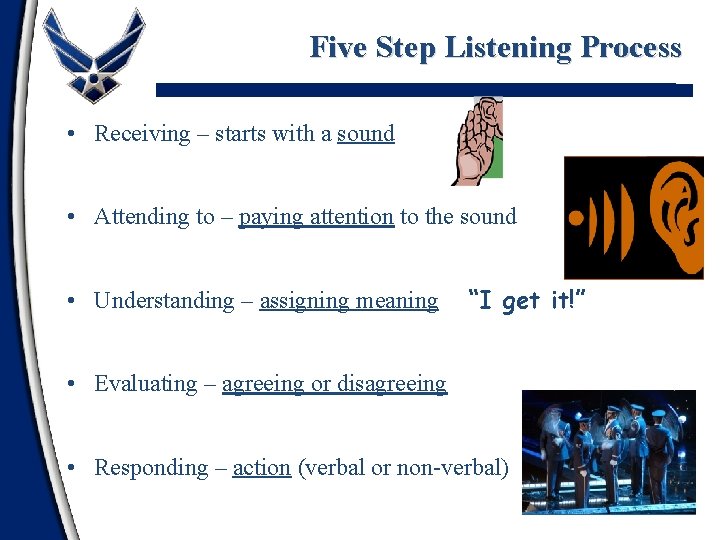 Five Step Listening Process

• Receiving – starts with a sound

• Attending to – paying attention to the sound

• Understanding – assigning meaning "I get it!"

• Evaluating – agreeing or disagreeing

• Responding – action (verbal or non-verbal)